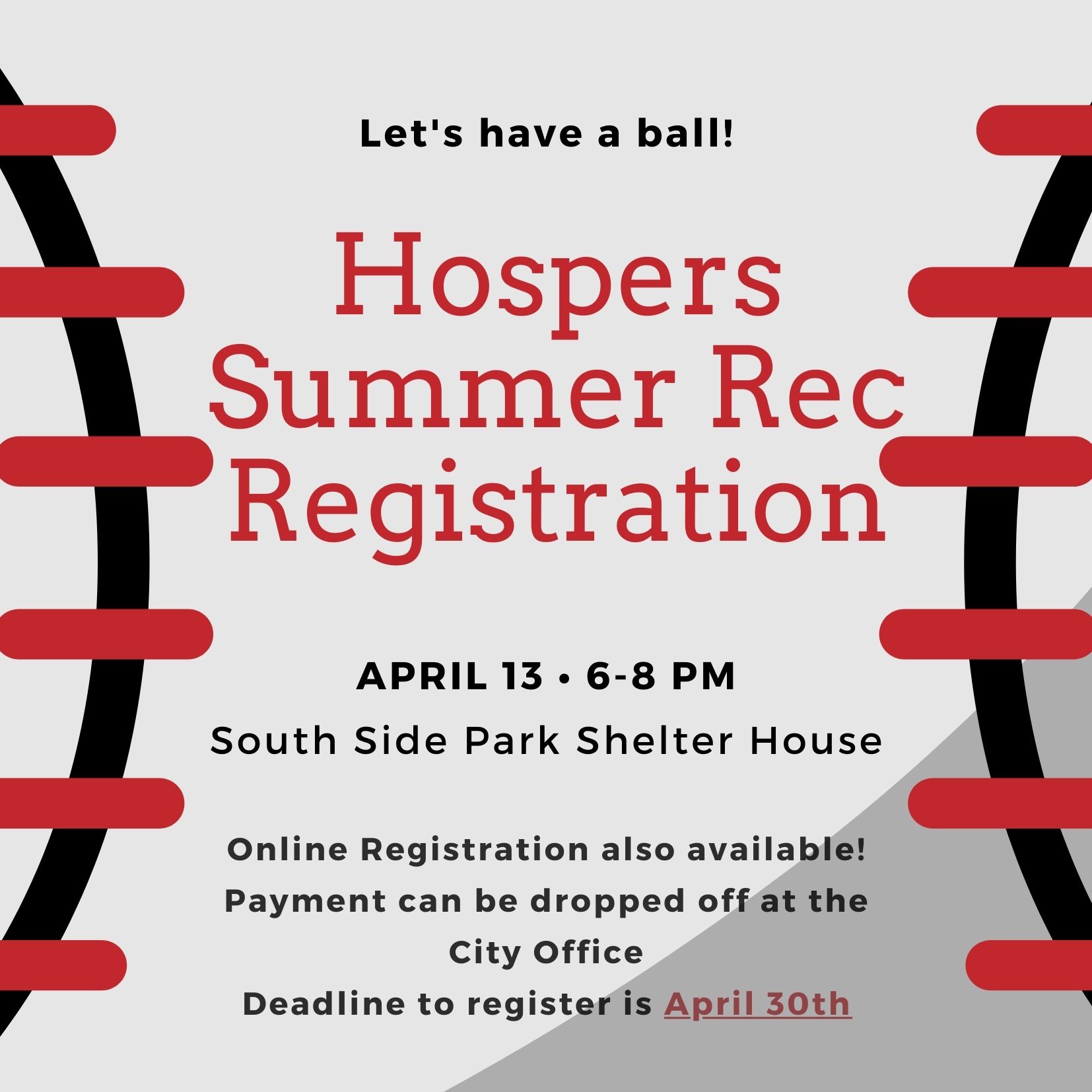 Let's have a ball!

Hospers Summer Rec Registration

APRIL 13 • 6-8 PM
South Side Park Shelter House

Online Registration also available!
Payment can be dropped off at the City Office
Deadline to register is April 30th